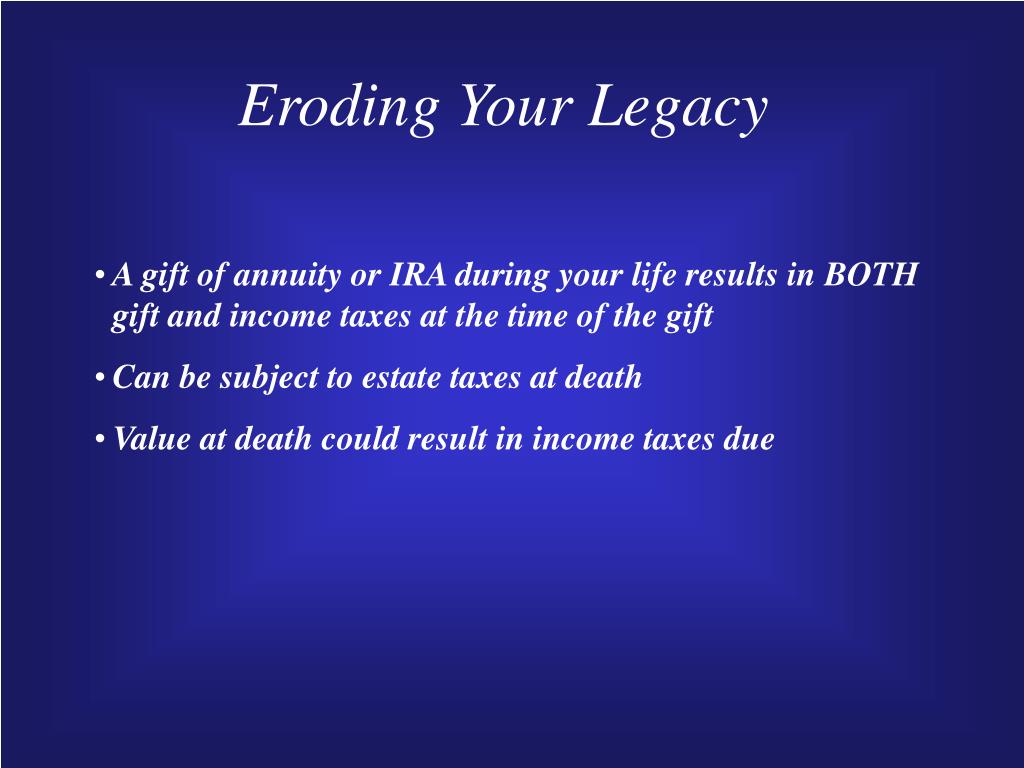 Eroding Your Legacy

• A gift of annuity or IRA during your life results in BOTH gift and income taxes at the time of the gift

• Can be subject to estate taxes at death

• Value at death could result in income taxes due